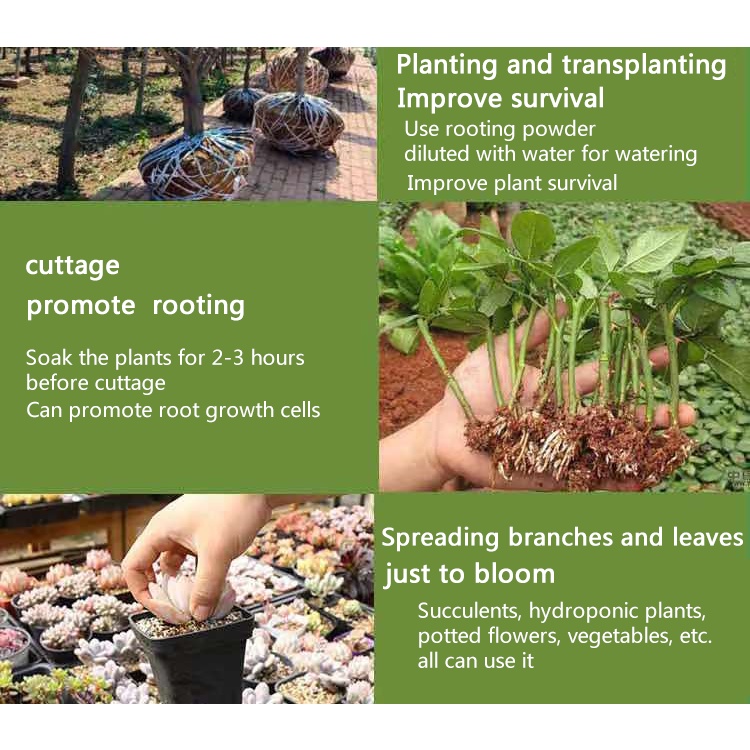 Planting and transplanting
Improve survival
Use rooting powder diluted with water for watering
Improve plant survival

cuttage
promote rooting

Soak the plants for 2-3 hours before cuttage
Can promote root growth cells

Spreading branches and leaves
just to bloom

Succulents, hydroponic plants, potted flowers, vegetables, etc. all can use it